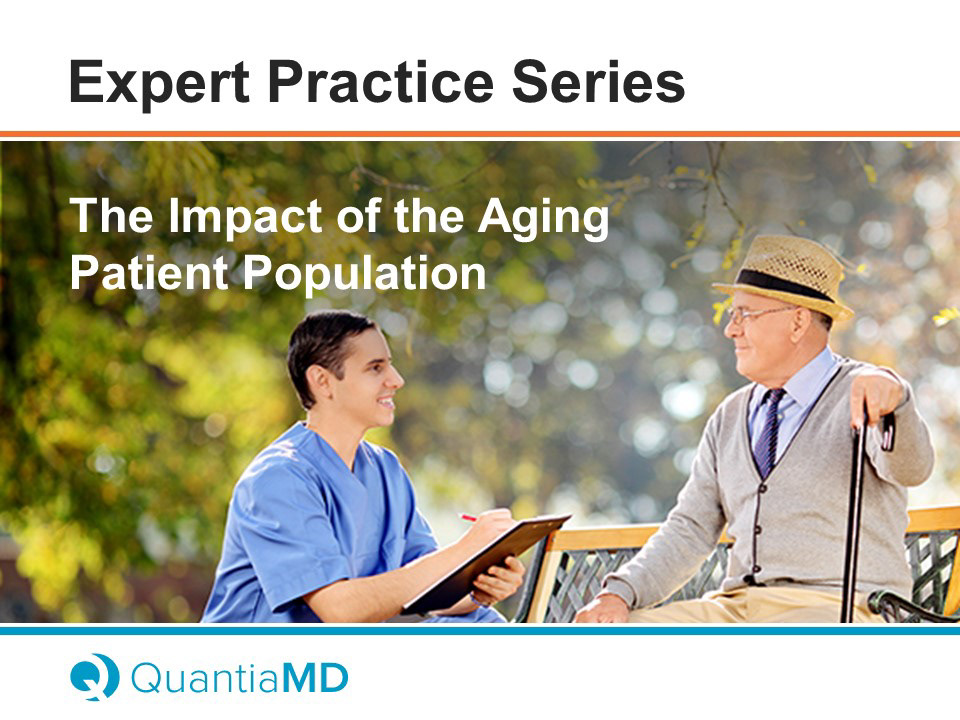 Expert Practice Series

The Impact of the Aging Patient Population

QuantiaMD